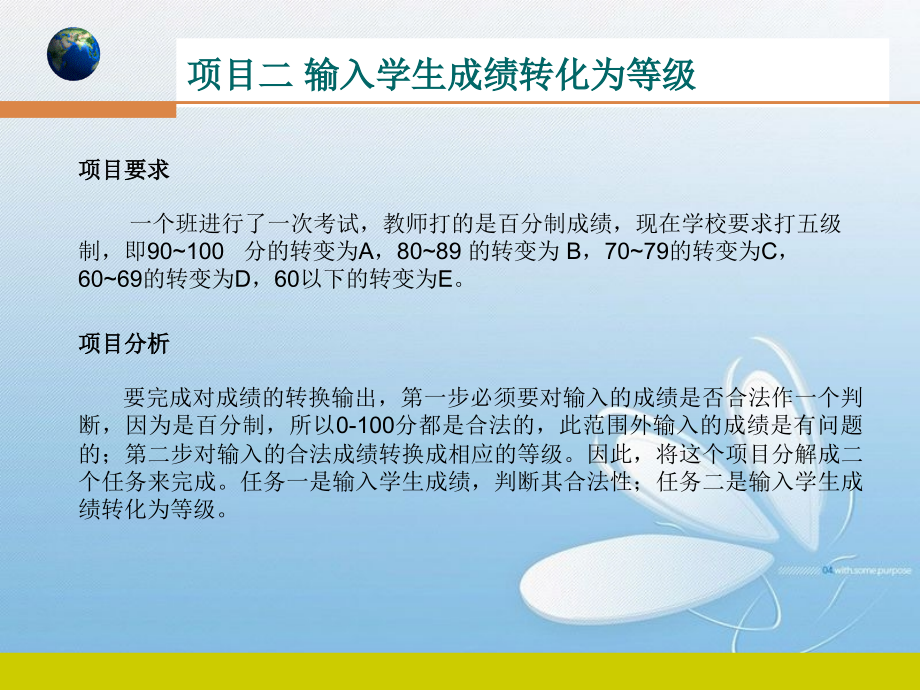 项目二 输入学生成绩转化为等级

项目要求

一个班进行了一次考试，教师打的是百分制成绩，现在学校要求打五级制，即90~100 分的转变为A，80~89的转变为B，70~79的转变为C，60~69的转变为D，60以下的转变为E。

项目分析

要完成对成绩的转换输出，第一步必须要对输入的成绩是否合法作一个判断，因为是百分制，所以0-100分都是合法的，此范围外输入的成绩是有问题的；第二步对输入的合法成绩转换成相应的等级。因此，将这个项目分解成二个任务来完成。任务一是输入学生成绩，判断其合法性；任务二是输入学生成绩转化为等级。

04 with some purpose